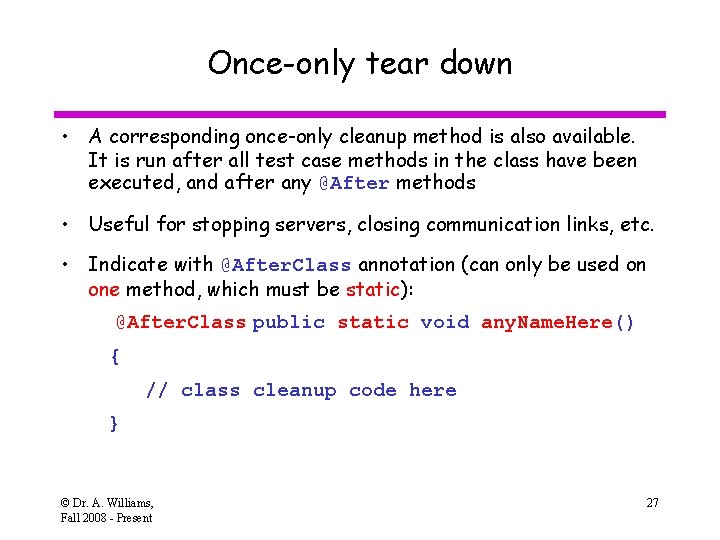 Once-only tear down

• A corresponding once-only cleanup method is also available. It is run after all test case methods in the class have been executed, and after any @After methods

• Useful for stopping servers, closing communication links, etc.

• Indicate with @AfterClass annotation (can only be used on one method, which must be static):

@AfterClass public static void anyNameHere()

{

// class cleanup code here

}

© Dr. A. Williams, Fall 2008 - Present

27